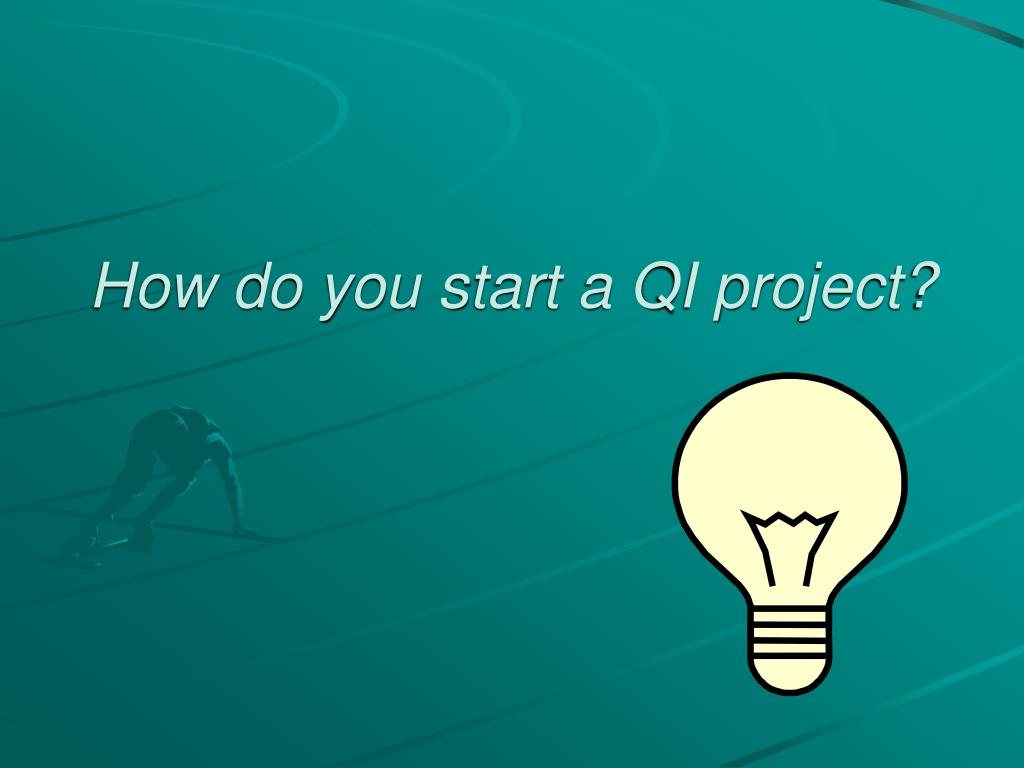 How do you start a QI project?